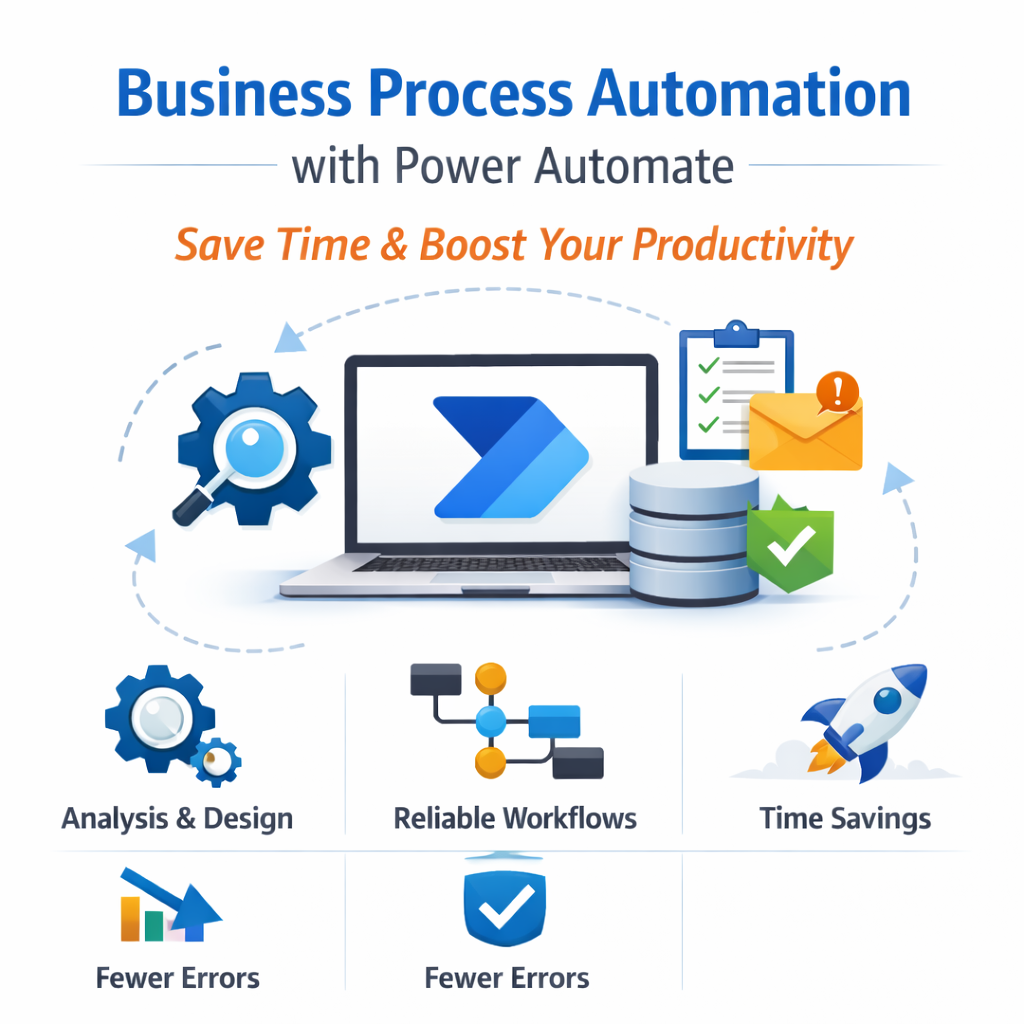 Business Process Automation

with Power Automate

Save Time & Boost Your Productivity

Analysis & Design

Reliable Workflows

Time Savings

Fewer Errors

Fewer Errors